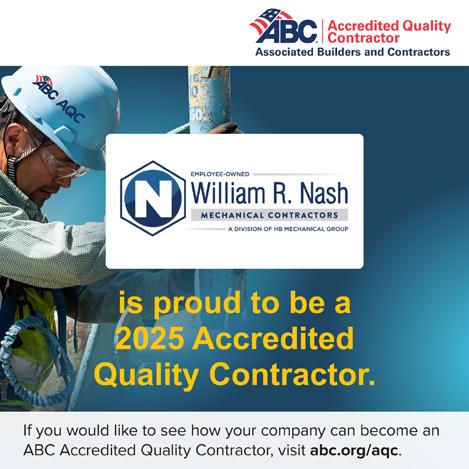 ABC Accredited Quality Contractor
Associated Builders and Contractors

ABC AQC

N
EMPLOYEE-OWNED
William R. Nash
MECHANICAL CONTRACTORS
A DIVISION OF HB MECHANICAL GROUP

is proud to be a 2025 Accredited Quality Contractor.

If you would like to see how your company can become an ABC Accredited Quality Contractor, visit abc.org/aqc.